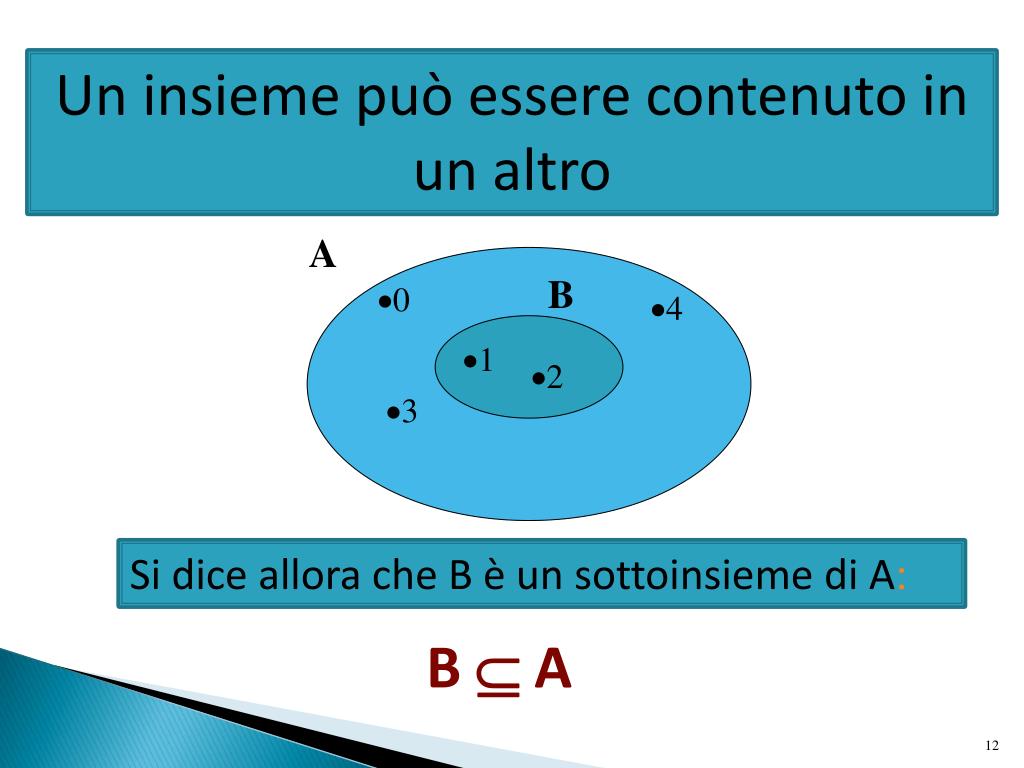 Un insieme può essere contenuto in un altro

A

•0

B

•4

•1

•2

•3

Si dice allora che B è un sottoinsieme di A:

$B \subseteq A$

12